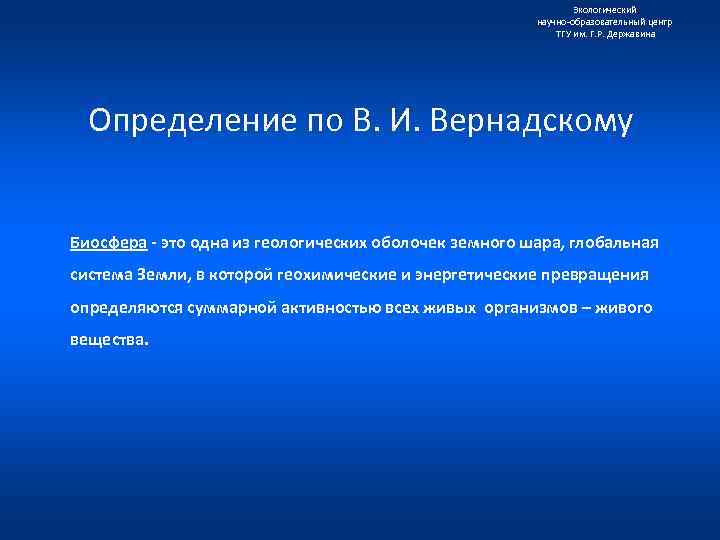 Экологический научно-образовательный центр ТГУ им. Г.Р. Державина

Определение по В. И. Вернадскому

Биосфера - это одна из геологических оболочек земного шара, глобальная система Земли, в которой геохимические и энергетические превращения определяются суммарной активностью всех живых организмов – живого вещества.